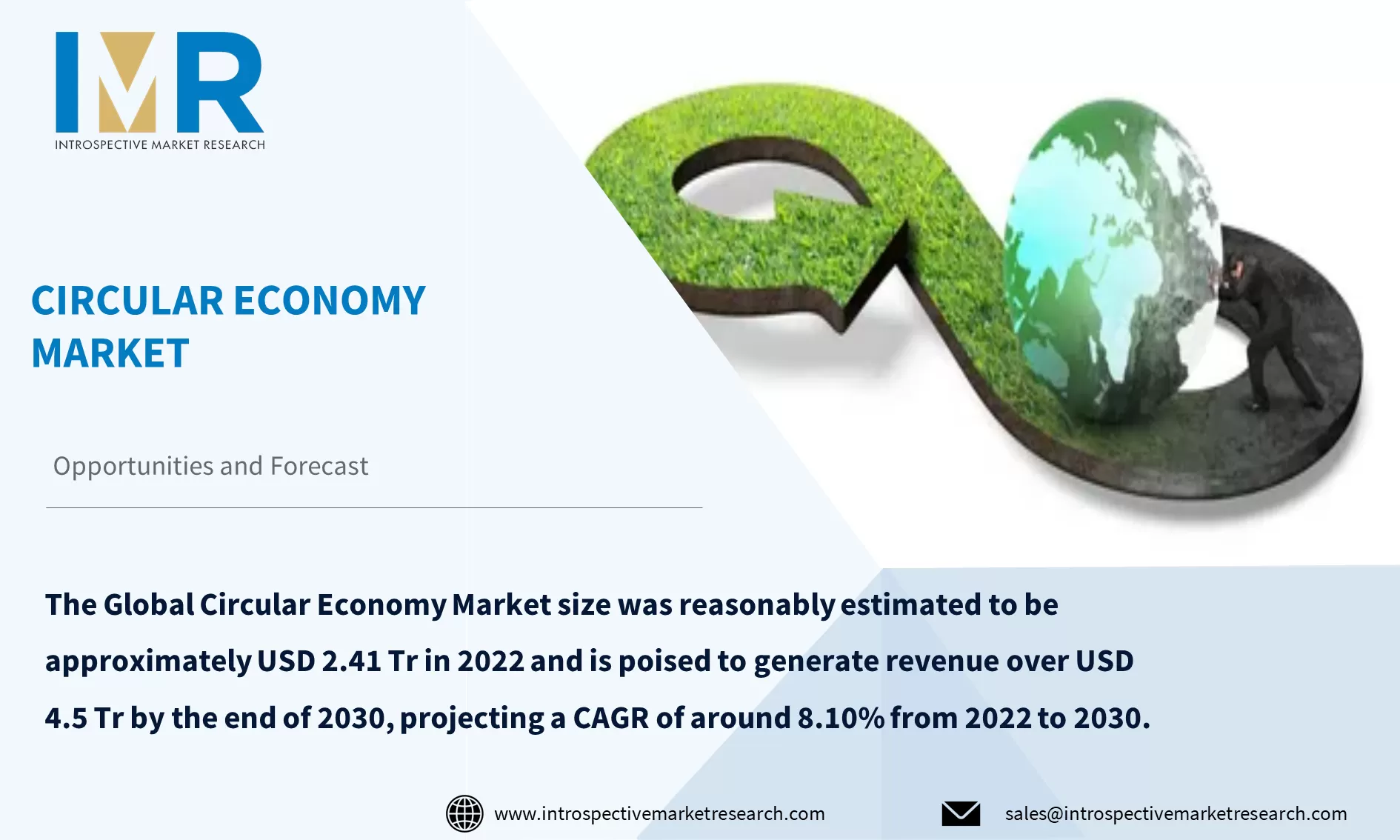 IMR
INTROSPECTIVE MARKET RESEARCH

CIRCULAR ECONOMY MARKET

Opportunities and Forecast

The Global Circular Economy Market size was reasonably estimated to be approximately USD 2.41 Tr in 2022 and is poised to generate revenue over USD 4.5 Tr by the end of 2030, projecting a CAGR of around 8.10% from 2022 to 2030.

www.introspectivemarketresearch.com

sales@introspectivemarketresearch.com